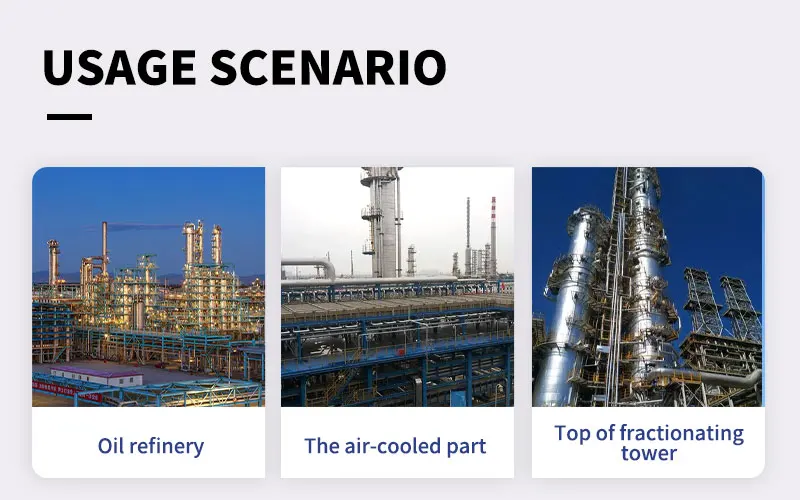 USAGE SCENARIO

Oil refinery

The air-cooled part

Top of fractionating tower